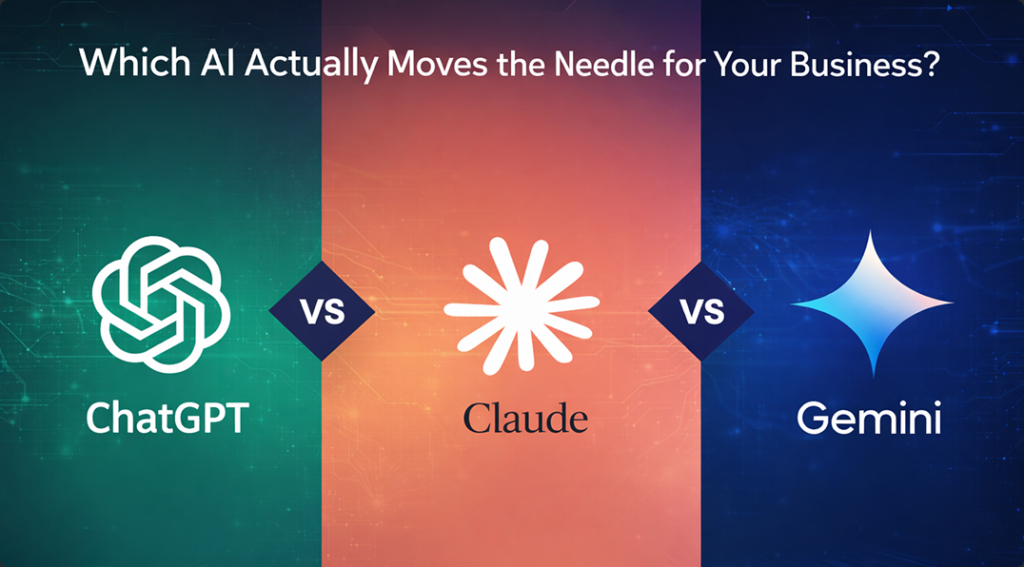 Which AI Actually Moves the Needle for Your Business?

ChatGPT

VS

Claude

VS

Gemini